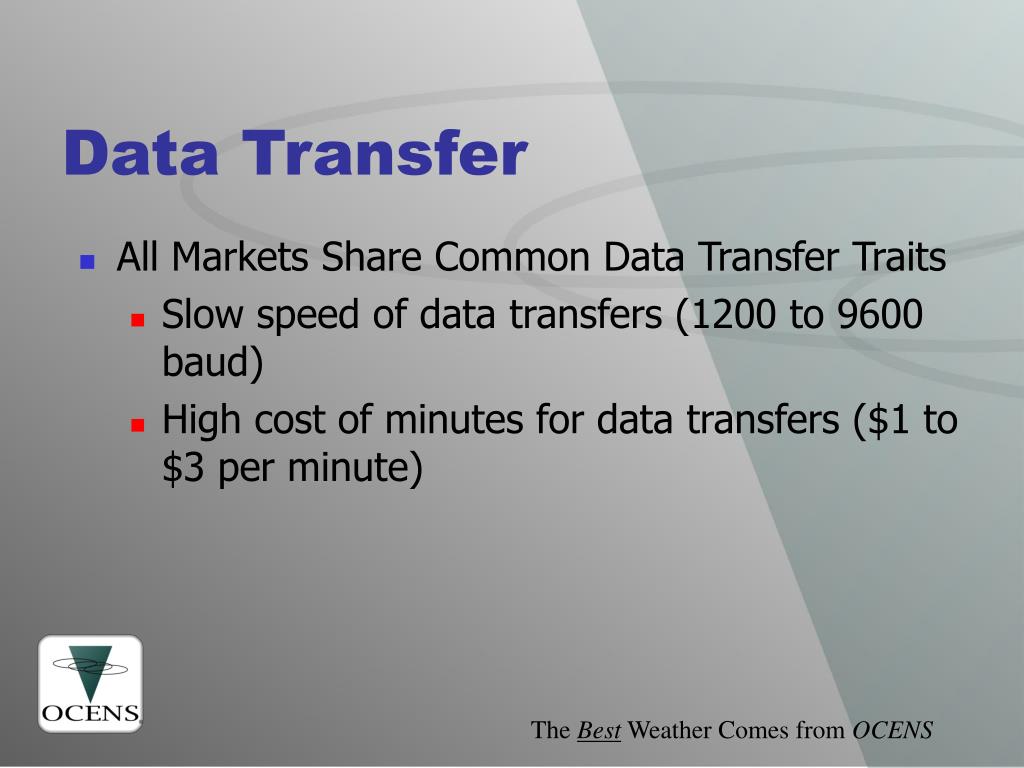 Data Transfer

All Markets Share Common Data Transfer Traits

Slow speed of data transfers (1200 to 9600 baud)

High cost of minutes for data transfers (\$1 to \$3 per minute)

OCENS

The Best Weather Comes from OCENS